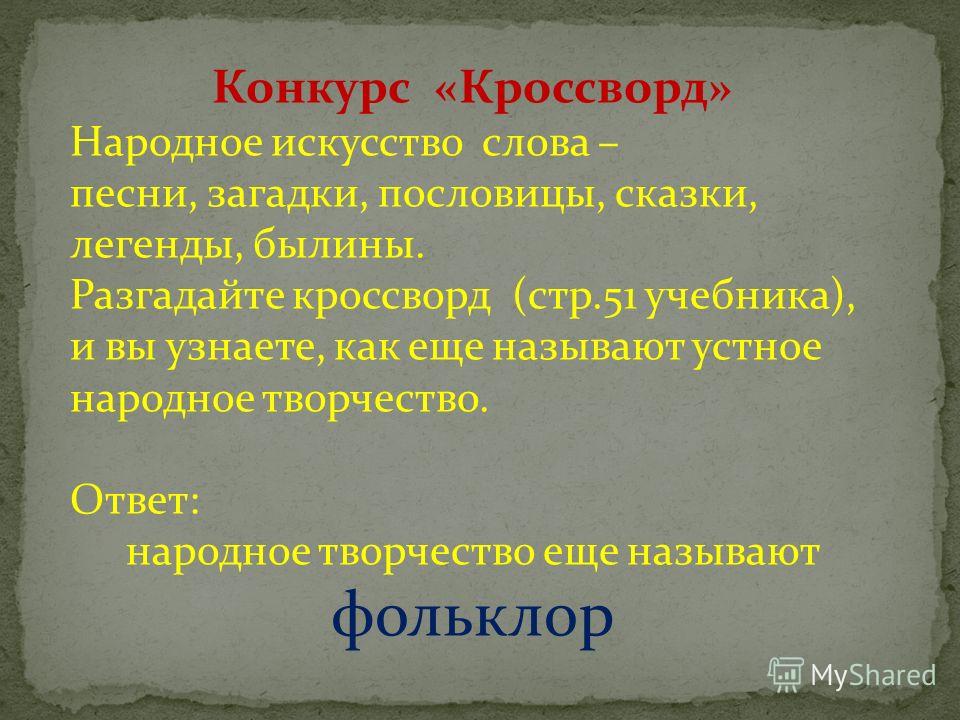 Конкурс «Кроссворд»
Народное искусство слова – песни, загадки, пословицы, сказки, легенды, былины.
Разгадайте кроссворд (стр.51 учебника), и вы узнаете, как еще называют устное народное творчество.

Ответ:
народное творчество еще называют
фольклор

MyShared